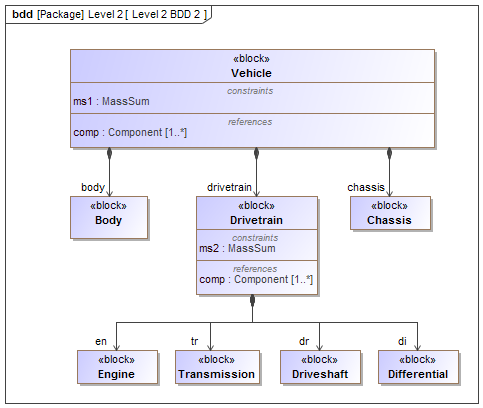 bdd [Package] Level 2 [ Level 2 BDD 2 ]

«block»
Vehicle
constraints
ms1 : MassSum
references
comp : Component [1..*]

body
«block»
Body

drivetrain
«block»
Drivetrain
constraints
ms2 : MassSum
references
comp : Component [1..*]

chassis
«block»
Chassis

en
«block»
Engine

tr
«block»
Transmission

dr
«block»
Driveshaft

di
«block»
Differential